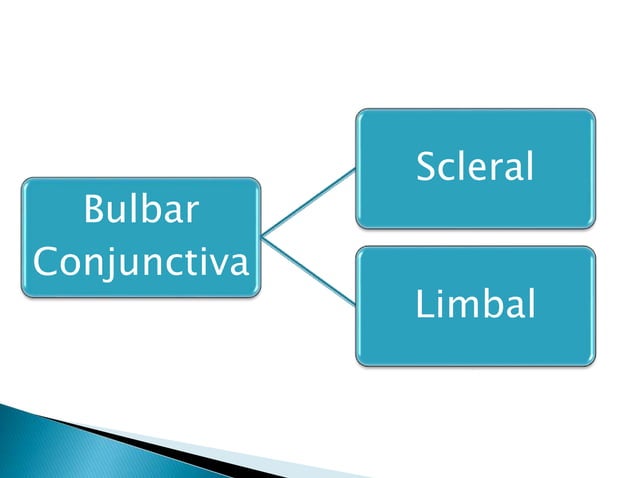 Bulbar Conjunctiva

Scleral

Limbal